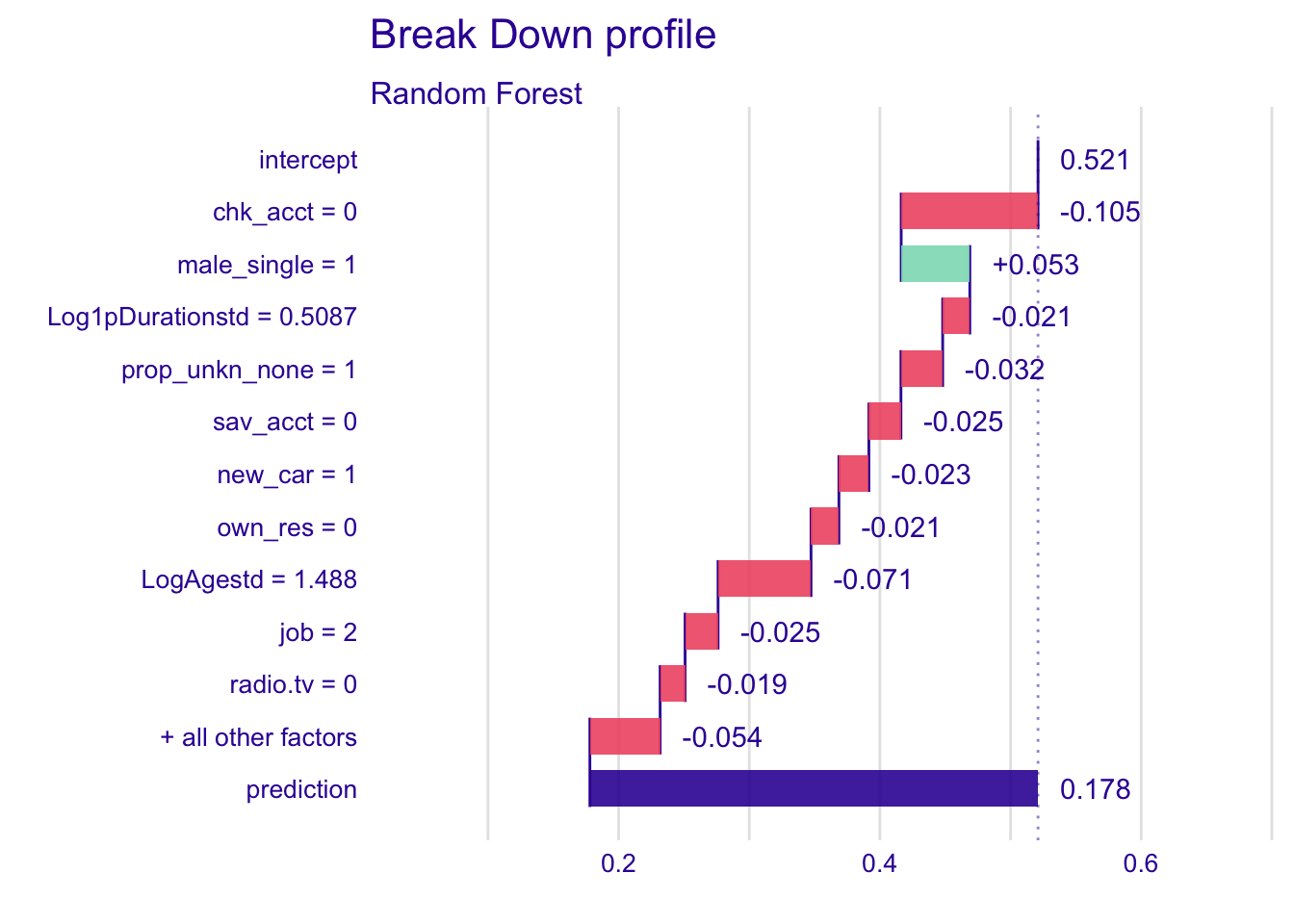 Break Down profile

Random Forest

intercept 0.521
chk_acct = 0 -0.105
male_single = 1 +0.053
Log1pDurationstd = 0.5087 -0.021
prop_unkn_none = 1 -0.032
sav_acct = 0 -0.025
new_car = 1 -0.023
own_res = 0 -0.021
LogAgestd = 1.488 -0.071
job = 2 -0.025
radio.tv = 0 -0.019
+ all other factors -0.054
prediction 0.178

0.2 0.4 0.6